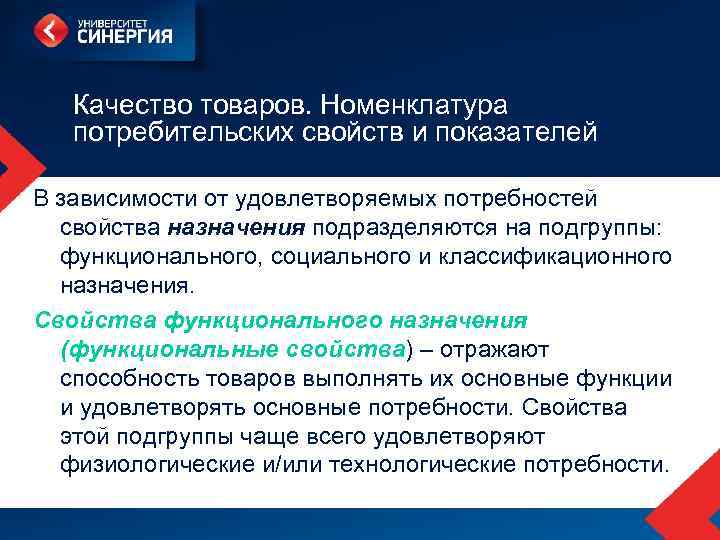 УНИВЕРСИТЕТ СИНЕРГИЯ

Качество товаров. Номенклатура потребительских свойств и показателей

В зависимости от удовлетворяемых потребностей свойства назначения подразделяются на подгруппы: функционального, социального и классификационного назначения.

Свойства функционального назначения (функциональные свойства) – отражают способность товаров выполнять их основные функции и удовлетворять основные потребности. Свойства этой подгруппы чаще всего удовлетворяют физиологические и/или технологические потребности.